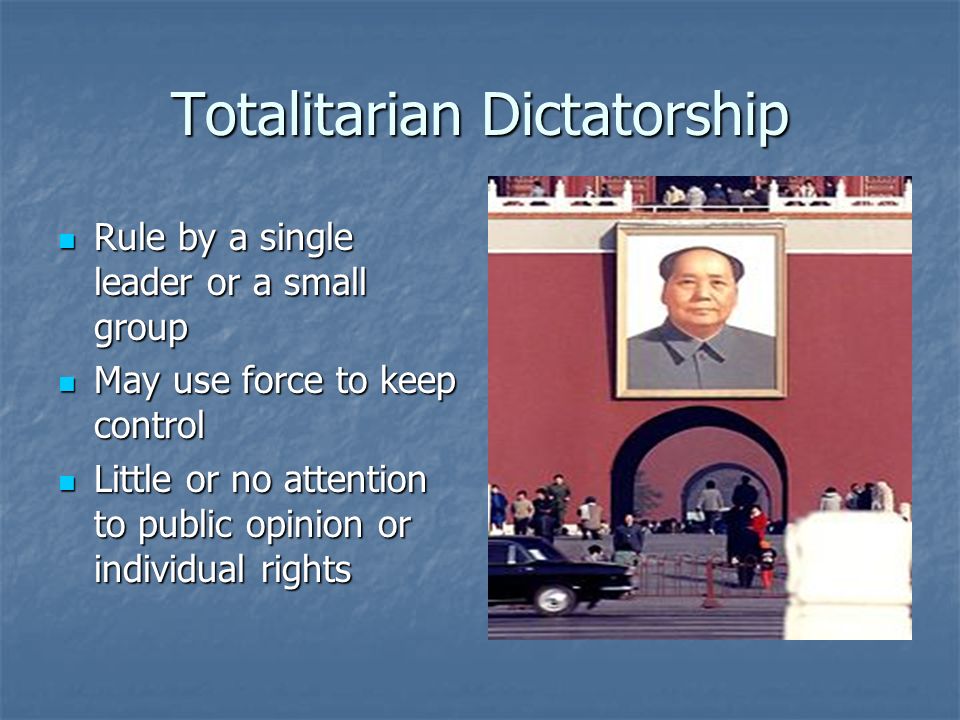 Totalitarian Dictatorship

- Rule by a single leader or a small group
- May use force to keep control
- Little or no attention to public opinion or individual rights